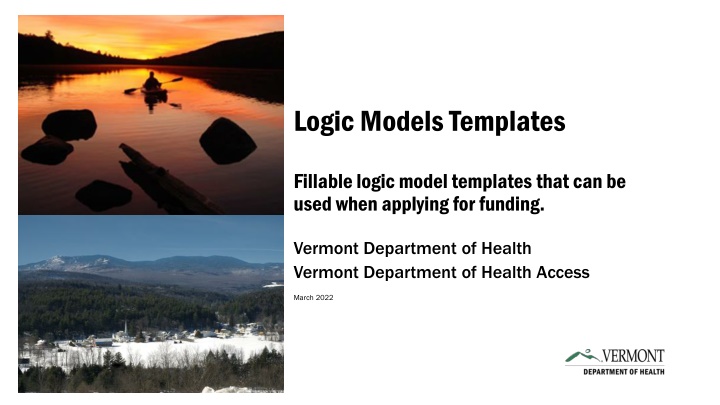 Logic Models Templates

Fillable logic model templates that can be used when applying for funding.

Vermont Department of Health
Vermont Department of Health Access

March 2022

VERMONT
DEPARTMENT OF HEALTH